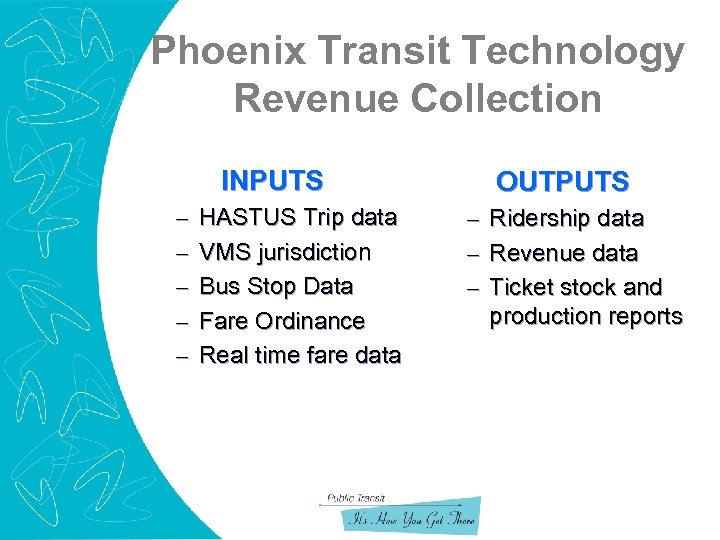 Phoenix Transit Technology
Revenue Collection

INPUTS
– HASTUS Trip data
– VMS jurisdiction
– Bus Stop Data
– Fare Ordinance
– Real time fare data

OUTPUTS
– Ridership data
– Revenue data
– Ticket stock and production reports

Public Transit
It's How You Get There